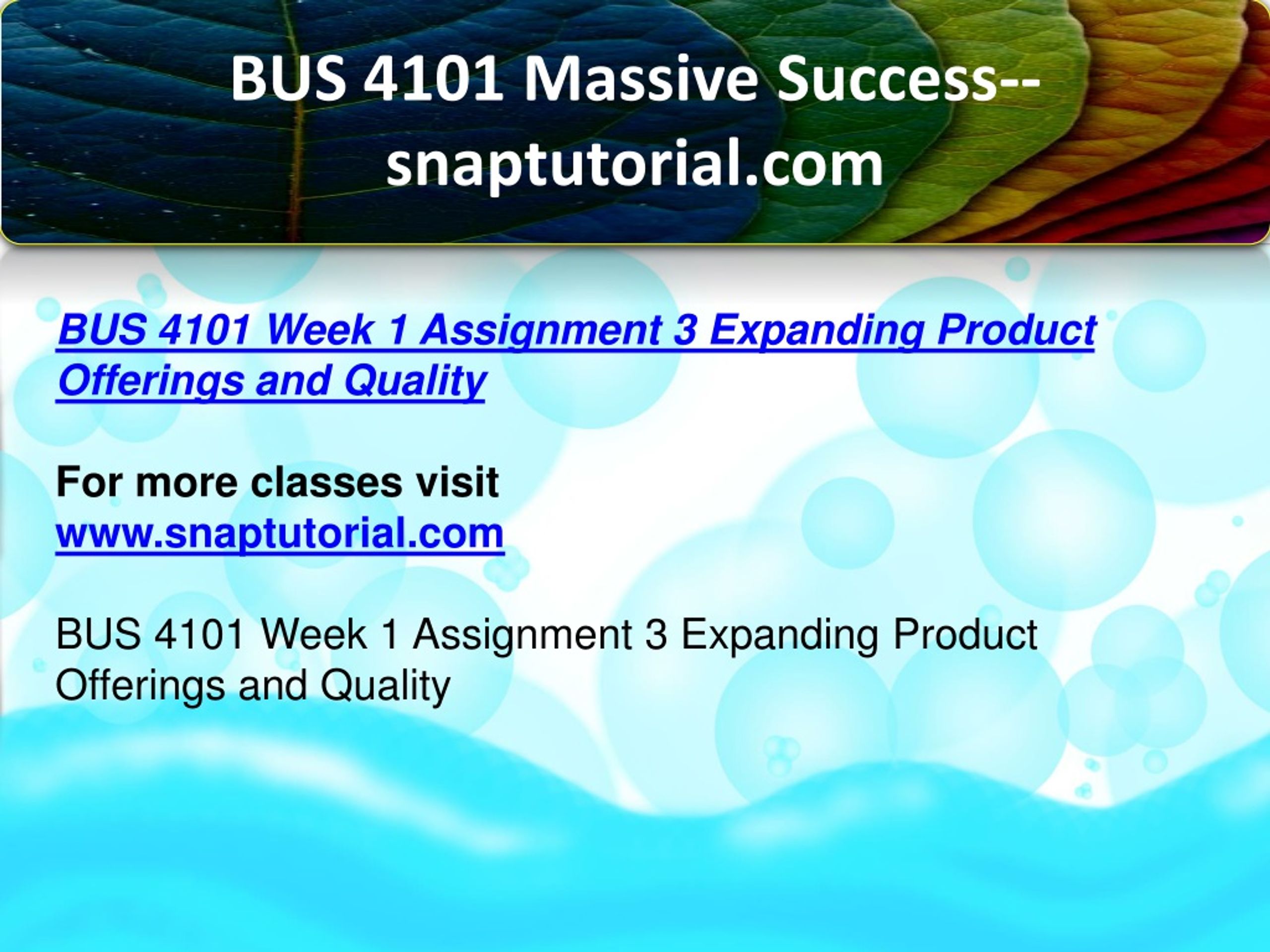 BUS 4101 Massive Success--snaptutorial.com

BUS 4101 Week 1 Assignment 3 Expanding Product Offerings and Quality

For more classes visit
www.snaptutorial.com

BUS 4101 Week 1 Assignment 3 Expanding Product Offerings and Quality